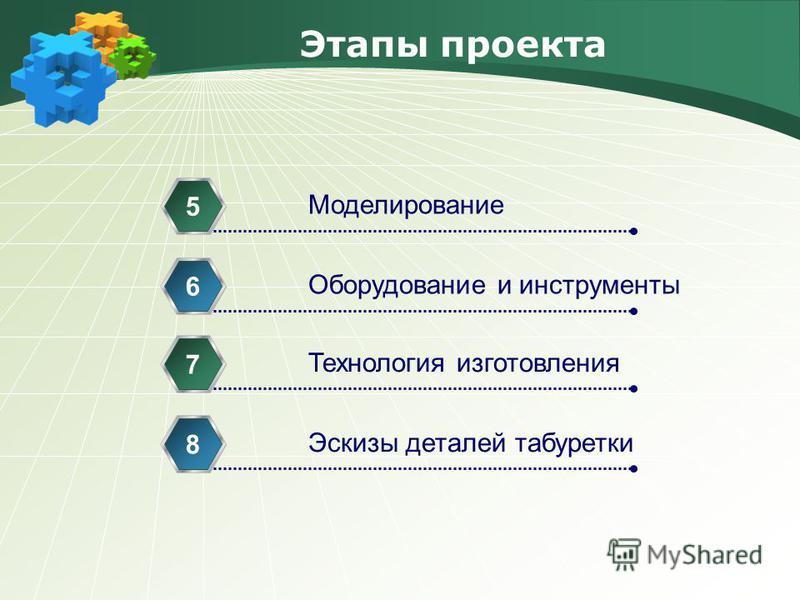 Этапы проекта

5 Моделирование

6 Оборудование и инструменты

7 Технология изготовления

8 Эскизы деталей табуретки

MyShared